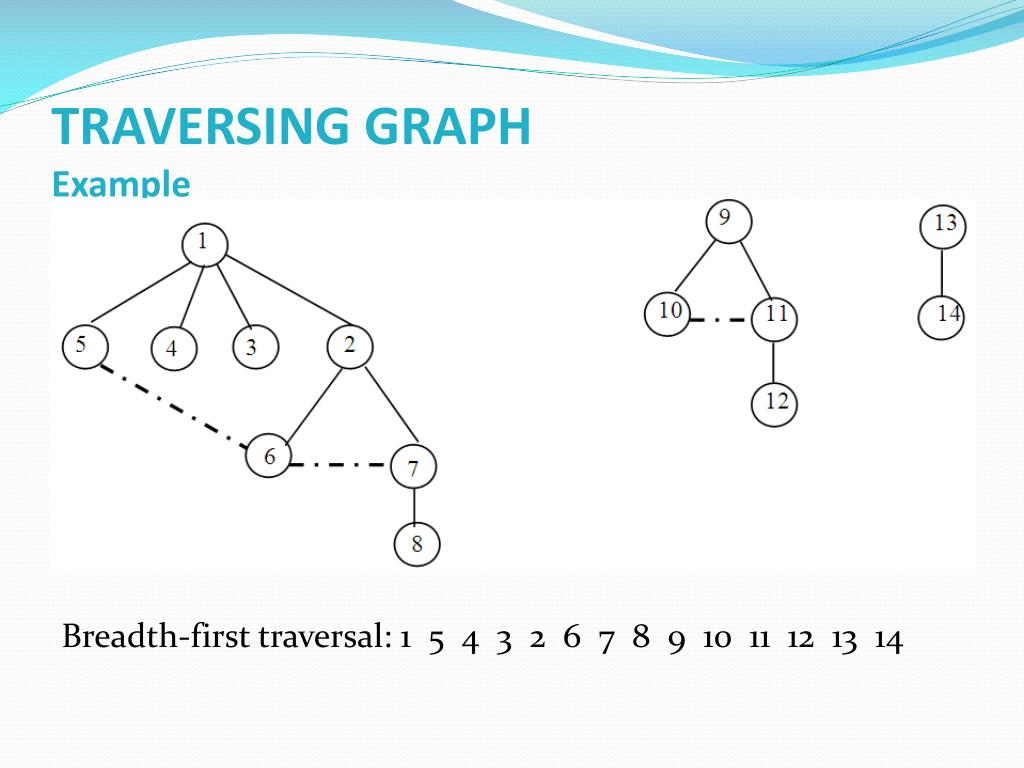 TRAVERSING GRAPH
Example

1
5
4
3
2
6
7
8
9
10
11
12
13
14

Breadth-first traversal: 1 5 4 3 2 6 7 8 9 10 11 12 13 14